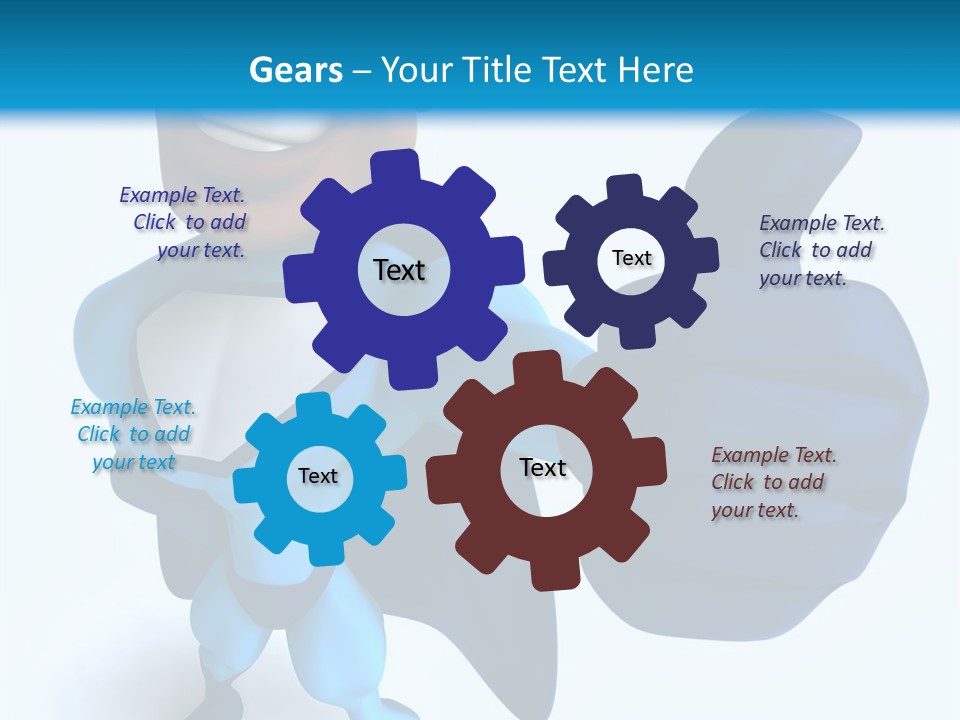 Gears – Your Title Text Here

Example Text. Click to add your text.

Text

Text

Example Text. Click to add your text.

Example Text. Click to add your text

Text

Text

Example Text. Click to add your text.